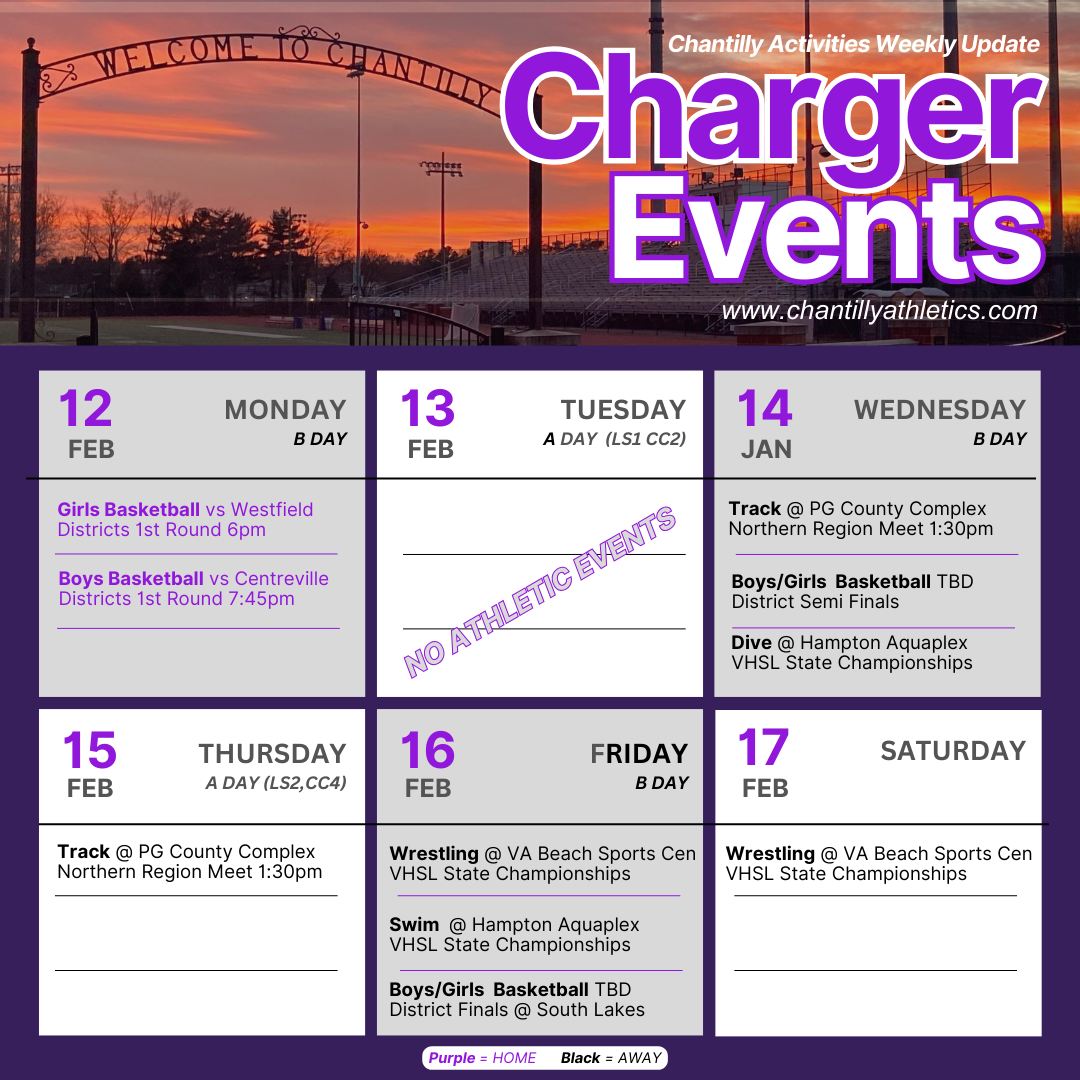 WELCOME TO CHANTILLY

Chantilly Activities Weekly Update

Charger Events

www.chantillyathletics.com

12 FEB MONDAY B DAY

Girls Basketball vs Westfield Districts 1st Round 6pm

Boys Basketball vs Centreville Districts 1st Round 7:45pm

13 FEB TUESDAY A DAY (LS1 CC2)

NO ATHLETIC EVENTS

14 JAN WEDNESDAY B DAY

Track @ PG County Complex Northern Region Meet 1:30pm

Boys/Girls Basketball TBD District Semi Finals

Dive @ Hampton Aquaplex VHSL State Championships

15 FEB THURSDAY A DAY (LS2,CC4)

Track @ PG County Complex Northern Region Meet 1:30pm

16 FEB FRIDAY B DAY

Wrestling @ VA Beach Sports Cen VHSL State Championships

Swim @ Hampton Aquaplex VHSL State Championships

Boys/Girls Basketball TBD District Finals @ South Lakes

17 FEB SATURDAY

Wrestling @ VA Beach Sports Cen VHSL State Championships

Purple = HOME Black = AWAY